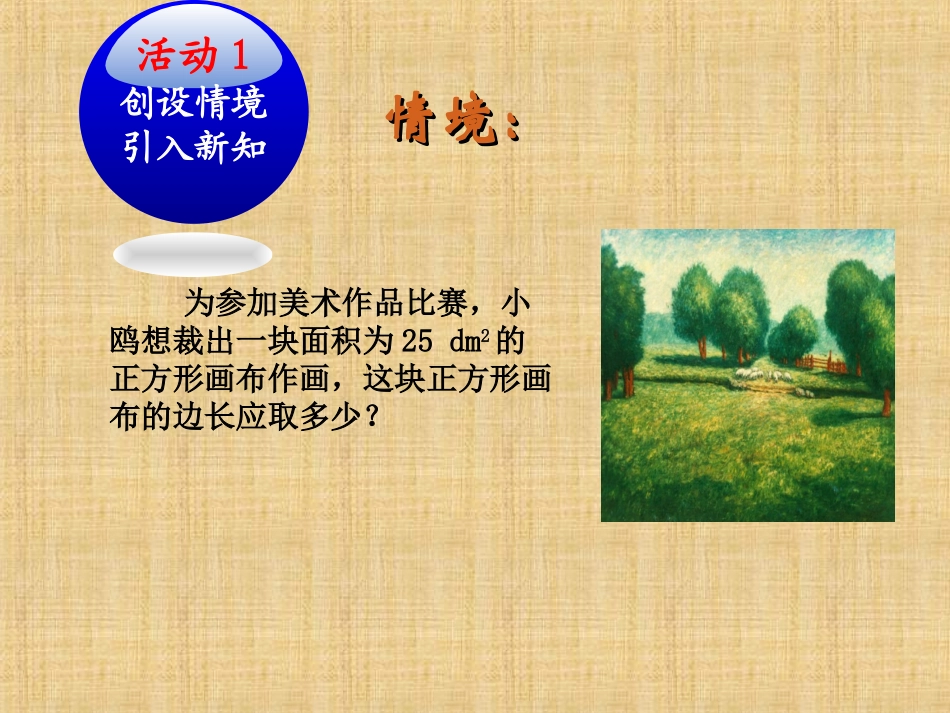 活动 1
创设情境
引入新知

情境：

为参加美术作品比赛，小鸥想裁出一块面积为 25 $dm^2$ 的正方形画布作画，这块正方形画布的边长应取多少？